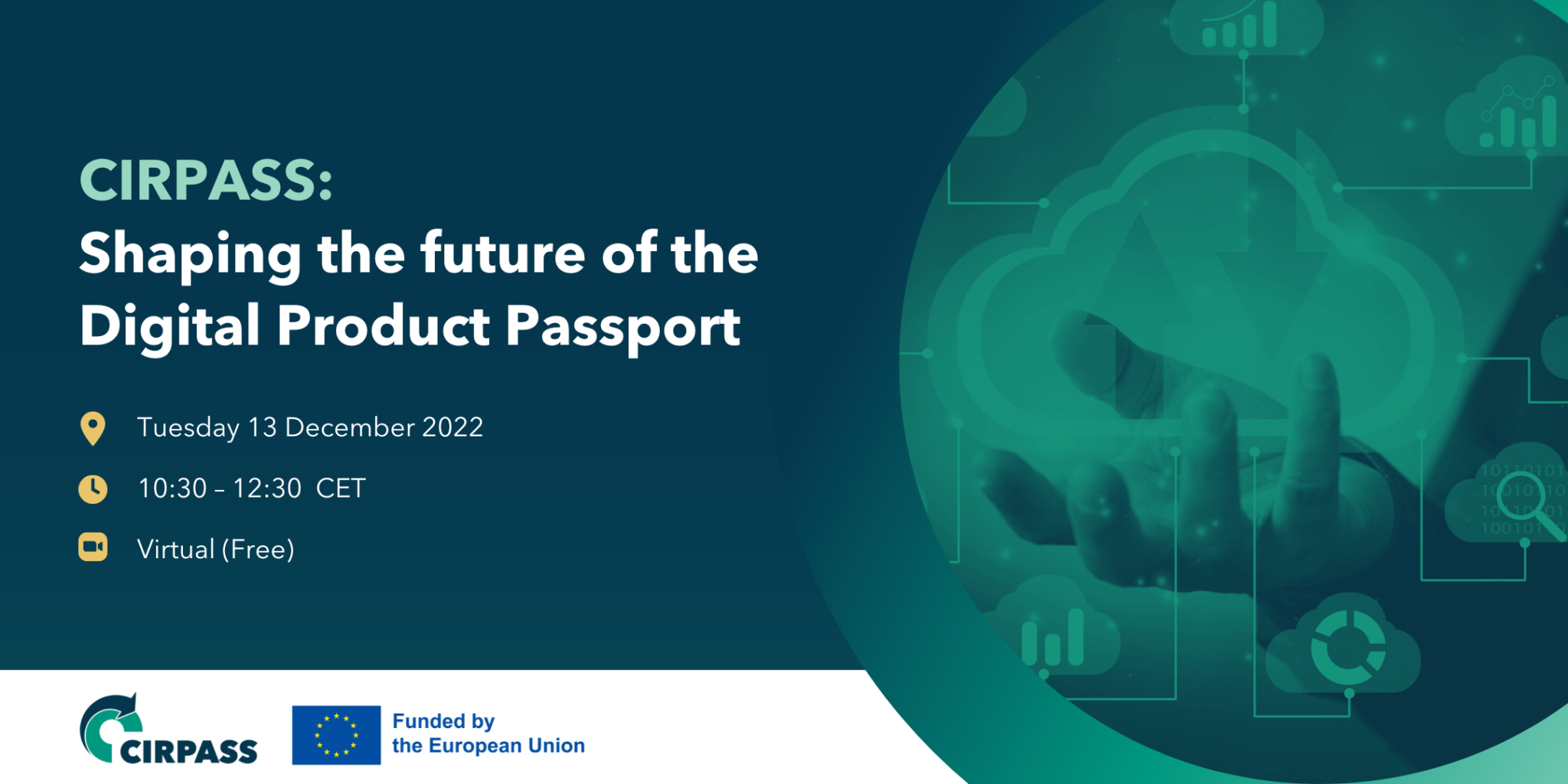 CIRPASS:
Shaping the future of the Digital Product Passport

Tuesday 13 December 2022

10:30 – 12:30 CET

Virtual (Free)

CIRPASS

Funded by the European Union